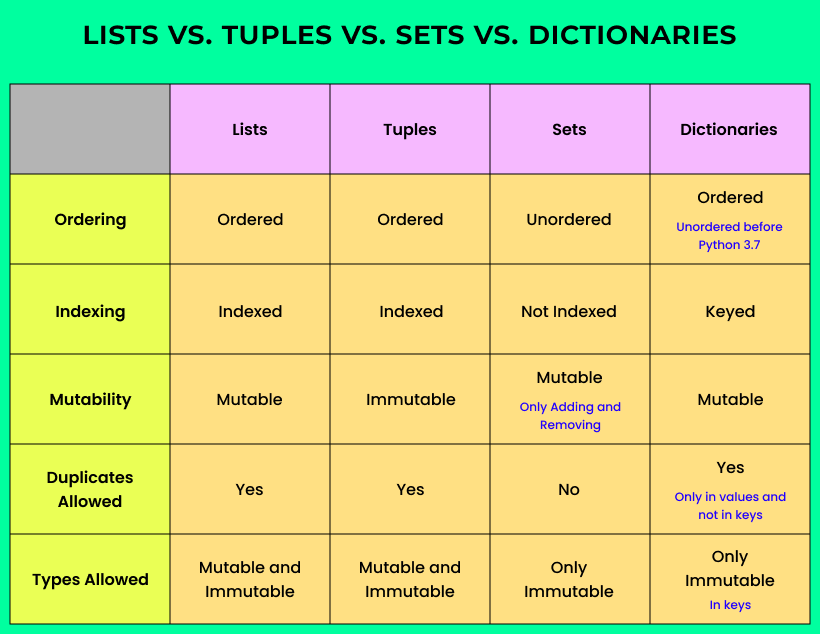 LISTS VS. TUPLES VS. SETS VS. DICTIONARIES

|  | Lists | Tuples | Sets | Dictionaries |
|---|---|---|---|---|
| Ordering | Ordered | Ordered | Unordered | Ordered Unordered before Python 3.7 |
| Indexing | Indexed | Indexed | Not Indexed | Keyed |
| Mutability | Mutable | Immutable | Mutable Only Adding and Removing | Mutable |
| Duplicates Allowed | Yes | Yes | No | Yes Only in values and not in keys |
| Types Allowed | Mutable and Immutable | Mutable and Immutable | Only Immutable | Only Immutable In keys |